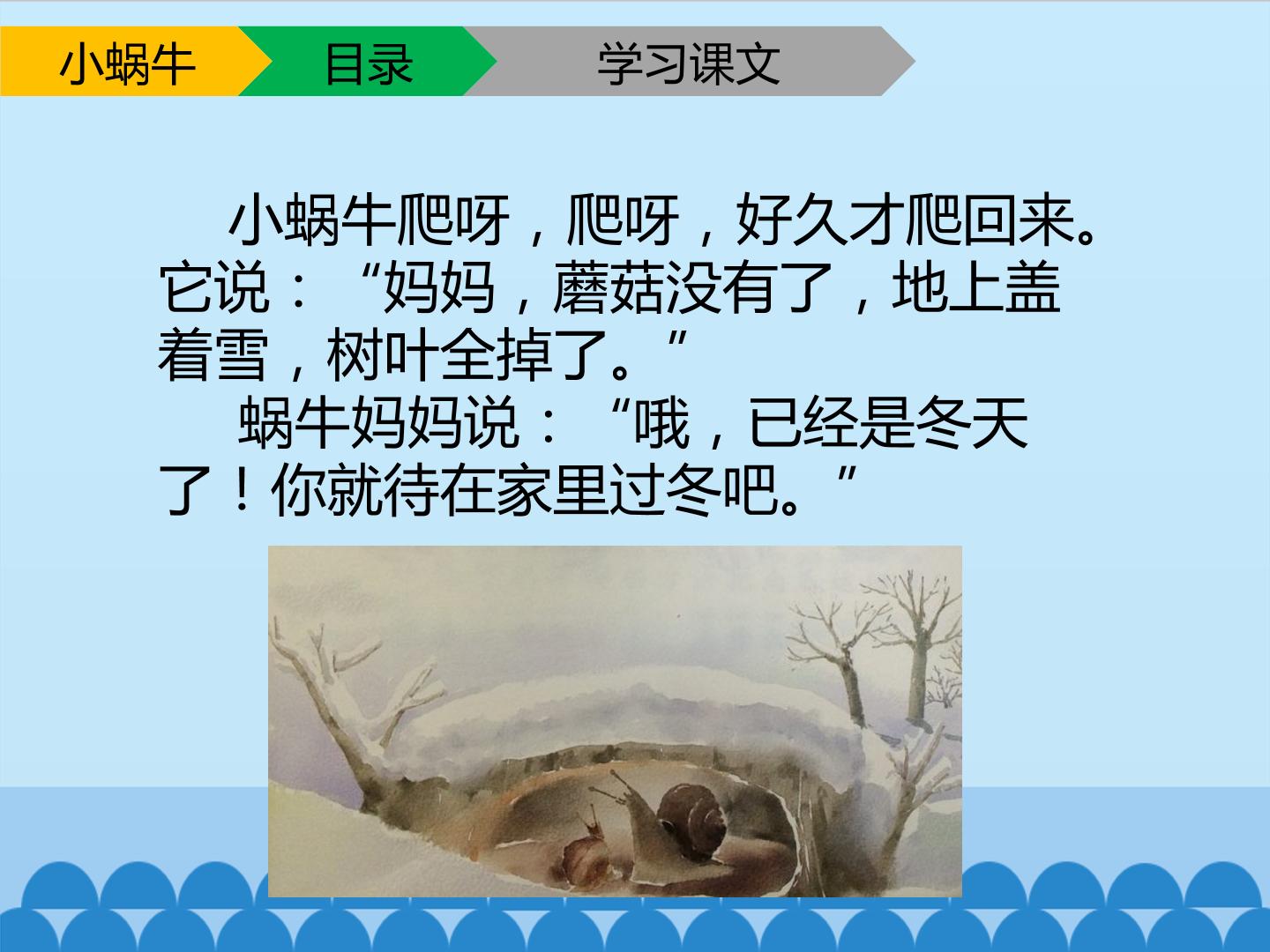 小蜗牛 目录 学习课文

小蜗牛爬呀，爬呀，好久才爬回来。它说：“妈妈，蘑菇没有了，地上盖着雪，树叶全掉了。”

蜗牛妈妈说：“哦，已经是冬天了！你就待在家里过冬吧。”